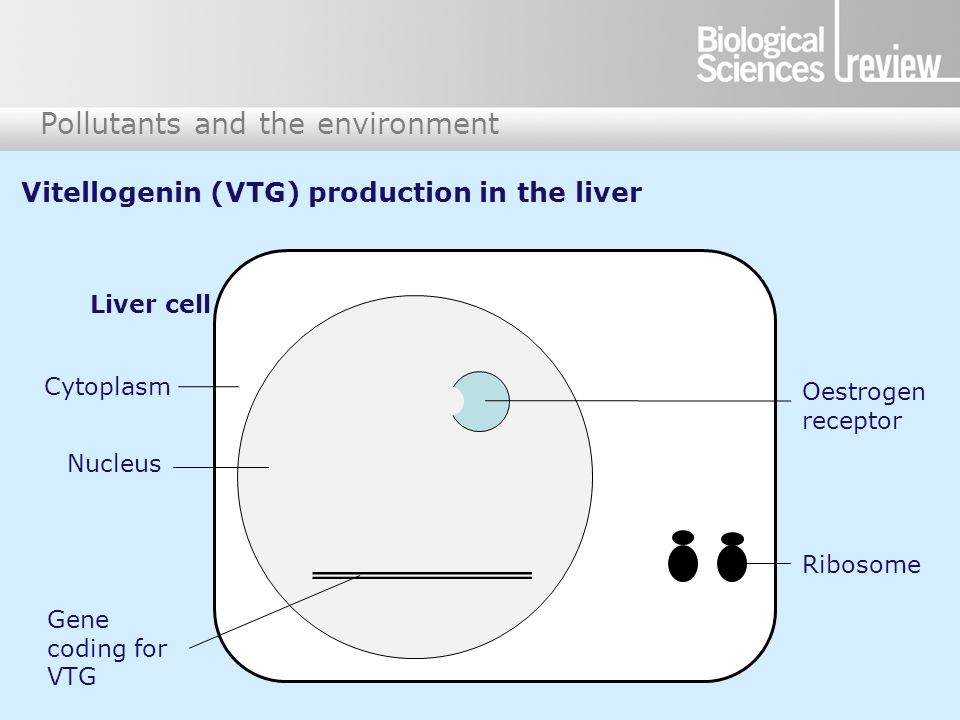 Biological Sciences review

Pollutants and the environment

Vitellogenin (VTG) production in the liver

Liver cell

Cytoplasm

Nucleus

Gene coding for VTG

Oestrogen receptor

Ribosome